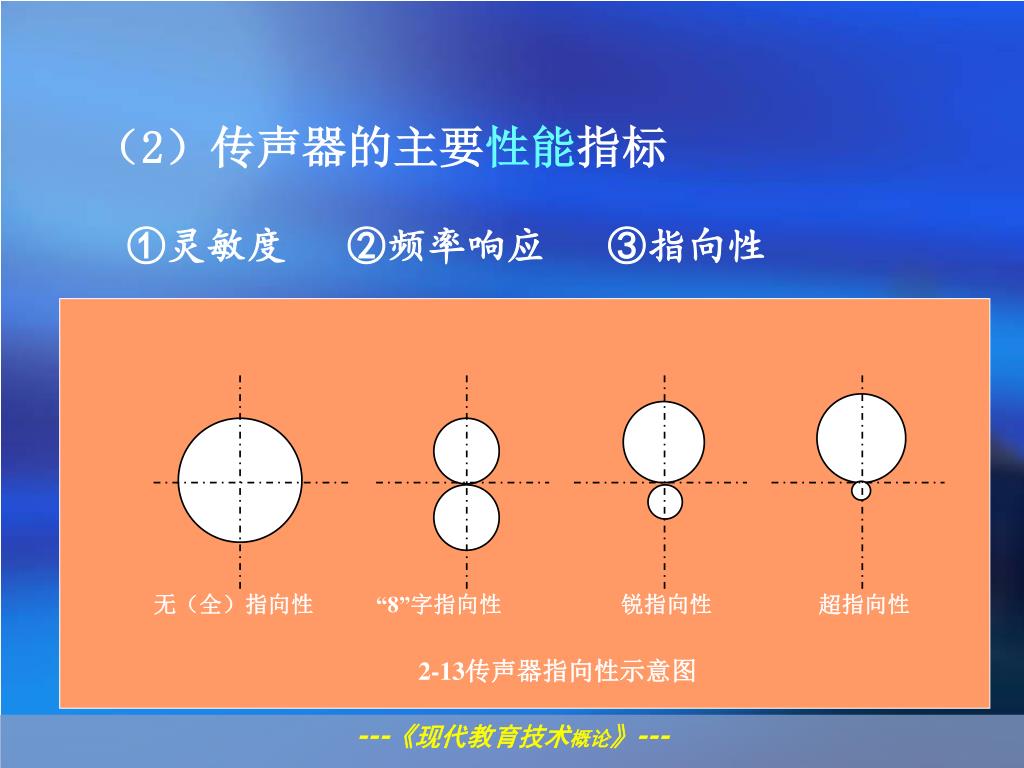 （2）传声器的主要性能指标

①灵敏度　②频率响应　③指向性

无（全）指向性　“8”字指向性　锐指向性　超指向性

2-13传声器指向性示意图

---《现代教育技术概论》---